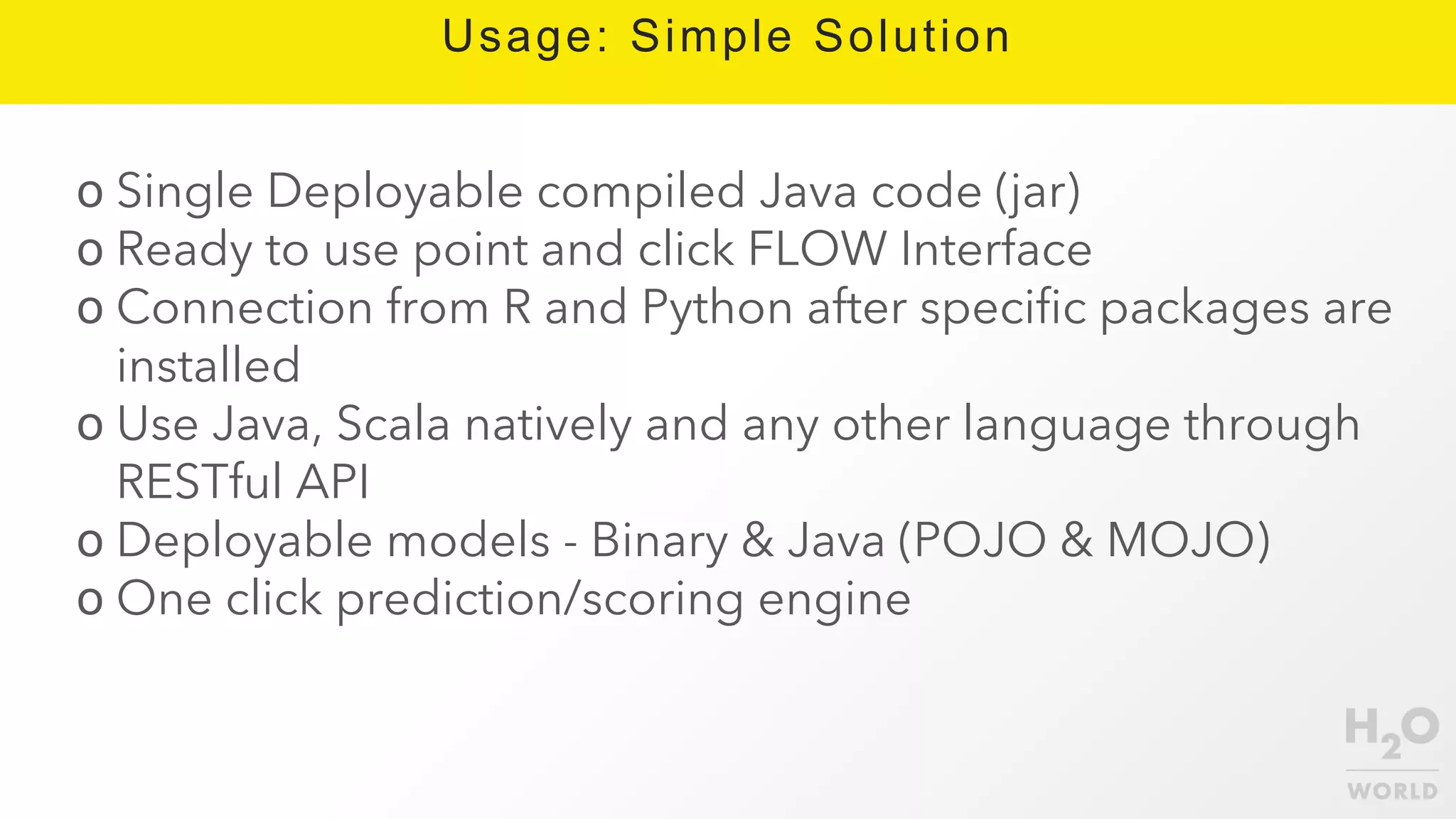 Usage: Simple Solution

o Single Deployable compiled Java code (jar)
o Ready to use point and click FLOW Interface
o Connection from R and Python after specific packages are installed
o Use Java, Scala natively and any other language through RESTful API
o Deployable models - Binary & Java (POJO & MOJO)
o One click prediction/scoring engine

$H_2O$
WORLD